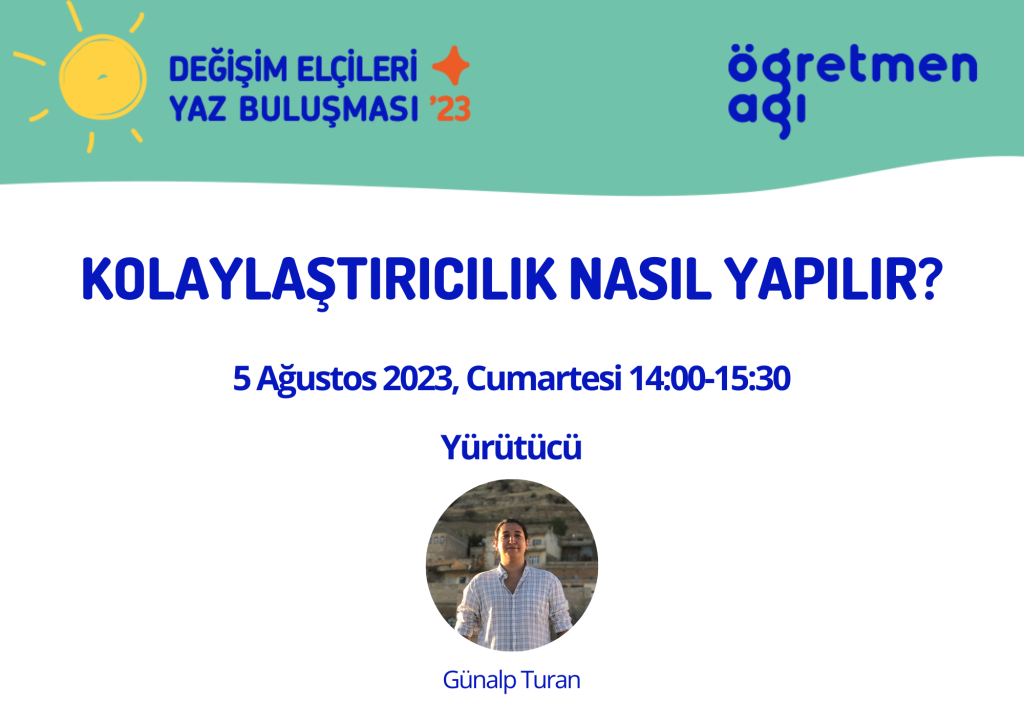 DEĞİŞİM ELÇİLERİ
YAZ BULUŞMASI '23

öğretmen ağı

KOLAYLAŞTIRICILIK NASIL YAPILIR?

5 Ağustos 2023, Cumartesi 14:00-15:30

Yürütücü

Günalp Turan